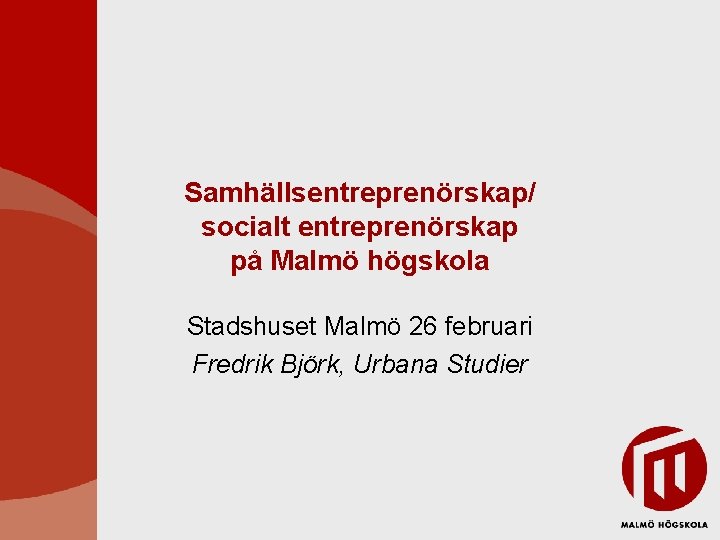 Samhällsentreprenörskap/
socialt entreprenörskap
på Malmö högskola

Stadshuset Malmö 26 februari
Fredrik Björk, Urbana Studier

MALMÖ HÖGSKOLA